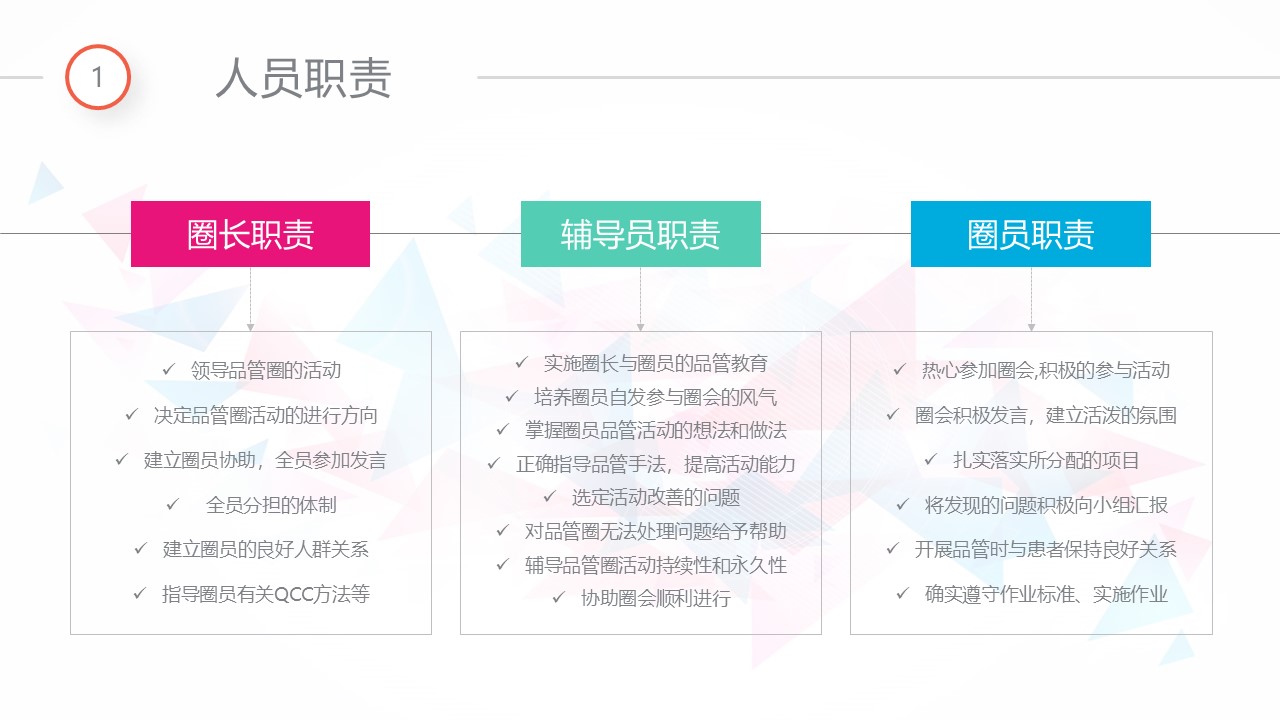 1

人员职责

圈长职责

✓ 领导品管圈的活动
✓ 决定品管圈活动的进行方向
✓ 建立圈员协助，全员参加发言
✓ 全员分担的体制
✓ 建立圈员的良好人群关系
✓ 指导圈员有关QCC方法等

辅导员职责

✓ 实施圈长与圈员的品管教育
✓ 培养圈员自发参与圈会的风气
✓ 掌握圈员品管活动的想法和做法
✓ 正确指导品管手法，提高活动能力
✓ 选定活动改善的问题
✓ 对品管圈无法处理问题给予帮助
✓ 辅导品管圈活动持续性和永久性
✓ 协助圈会顺利进行

圈员职责

✓ 热心参加圈会,积极的参与活动
✓ 圈会积极发言，建立活泼的氛围
✓ 扎实落实所分配的项目
✓ 将发现的问题积极向小组汇报
✓ 开展品管时与患者保持良好关系
✓ 确实遵守作业标准、实施作业